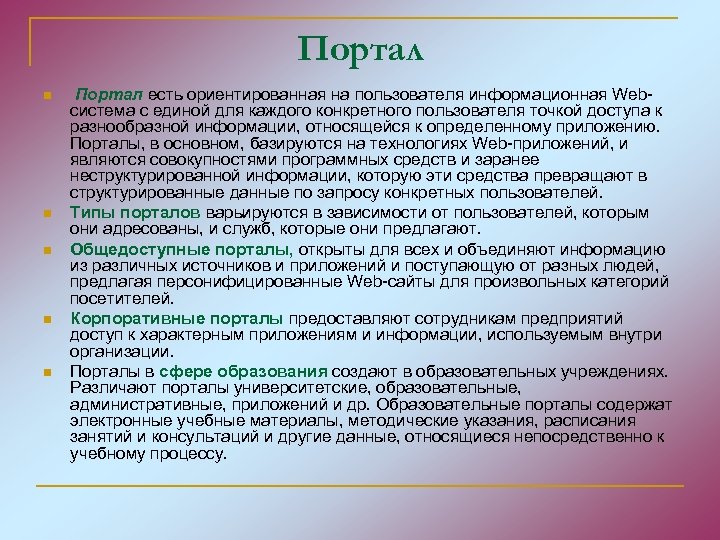 Портал

Портал есть ориентированная на пользователя информационная Web-система с единой для каждого конкретного пользователя точкой доступа к разнообразной информации, относящейся к определенному приложению. Порталы, в основном, базируются на технологиях Web-приложений, и являются совокупностями программных средств и заранее неструктурированной информации, которую эти средства превращают в структурированные данные по запросу конкретных пользователей.

Типы порталов варьируются в зависимости от пользователей, которым они адресованы, и служб, которые они предлагают.

Общедоступные порталы, открыты для всех и объединяют информацию из различных источников и приложений и поступающую от разных людей, предлагая персонифицированные Web-сайты для произвольных категорий посетителей.

Корпоративные порталы предоставляют сотрудникам предприятий доступ к характерным приложениям и информации, используемым внутри организации.

Порталы в сфере образования создают в образовательных учреждениях. Различают порталы университетские, образовательные, административные, приложений и др. Образовательные порталы содержат электронные учебные материалы, методические указания, расписания занятий и консультаций и другие данные, относящиеся непосредственно к учебному процессу.